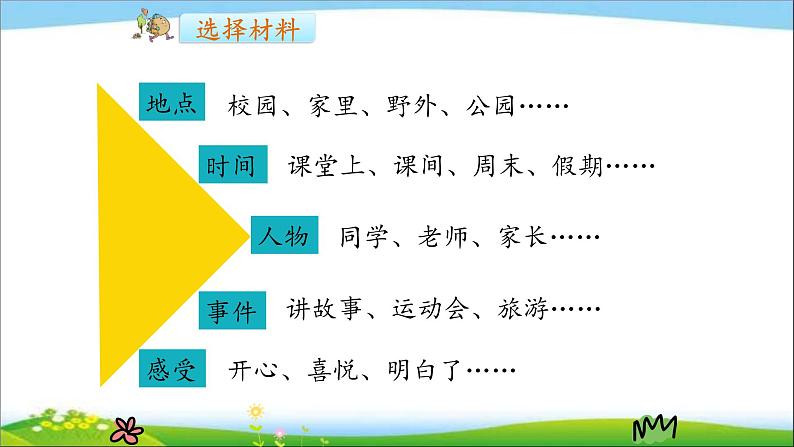 选择材料

地点 校园、家里、野外、公园……

时间 课堂上、课间、周末、假期……

人物 同学、老师、家长……

事件 讲故事、运动会、旅游……

感受 开心、喜悦、明白了……